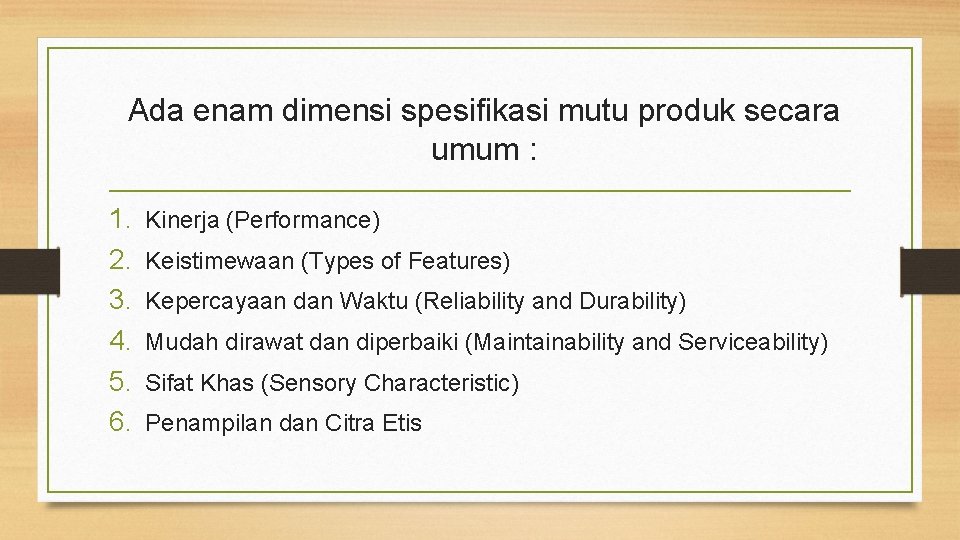 Ada enam dimensi spesifikasi mutu produk secara umum :

1. Kinerja (Performance)
2. Keistimewaan (Types of Features)
3. Kepercayaan dan Waktu (Reliability and Durability)
4. Mudah dirawat dan diperbaiki (Maintainability and Serviceability)
5. Sifat Khas (Sensory Characteristic)
6. Penampilan dan Citra Etis